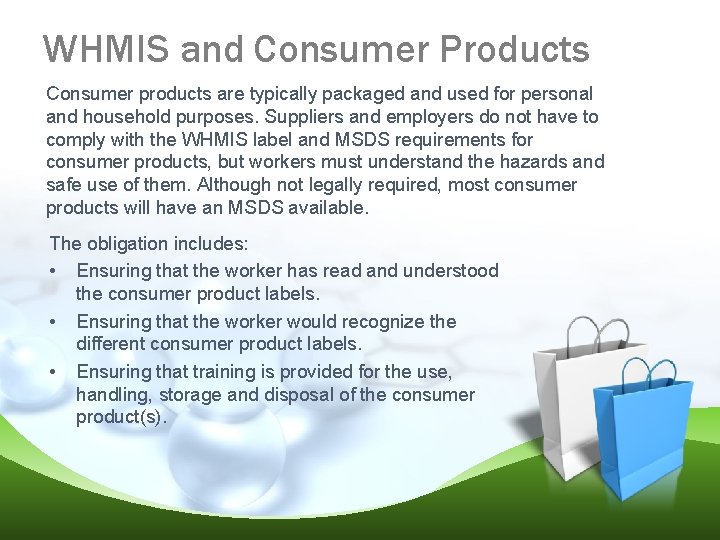 WHMIS and Consumer Products

Consumer products are typically packaged and used for personal and household purposes. Suppliers and employers do not have to comply with the WHMIS label and MSDS requirements for consumer products, but workers must understand the hazards and safe use of them. Although not legally required, most consumer products will have an MSDS available.

The obligation includes:

• Ensuring that the worker has read and understood the consumer product labels.
• Ensuring that the worker would recognize the different consumer product labels.
• Ensuring that training is provided for the use, handling, storage and disposal of the consumer product(s).